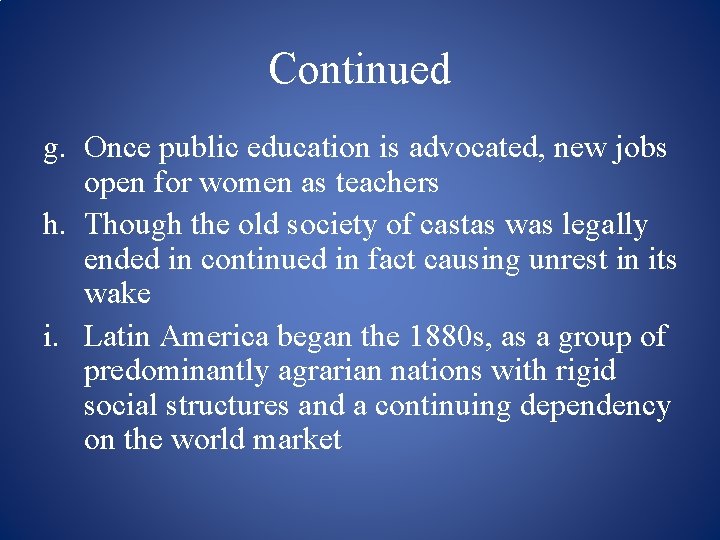 Continued

g. Once public education is advocated, new jobs open for women as teachers

h. Though the old society of castas was legally ended in continued in fact causing unrest in its wake

i. Latin America began the 1880s, as a group of predominantly agrarian nations with rigid social structures and a continuing dependency on the world market